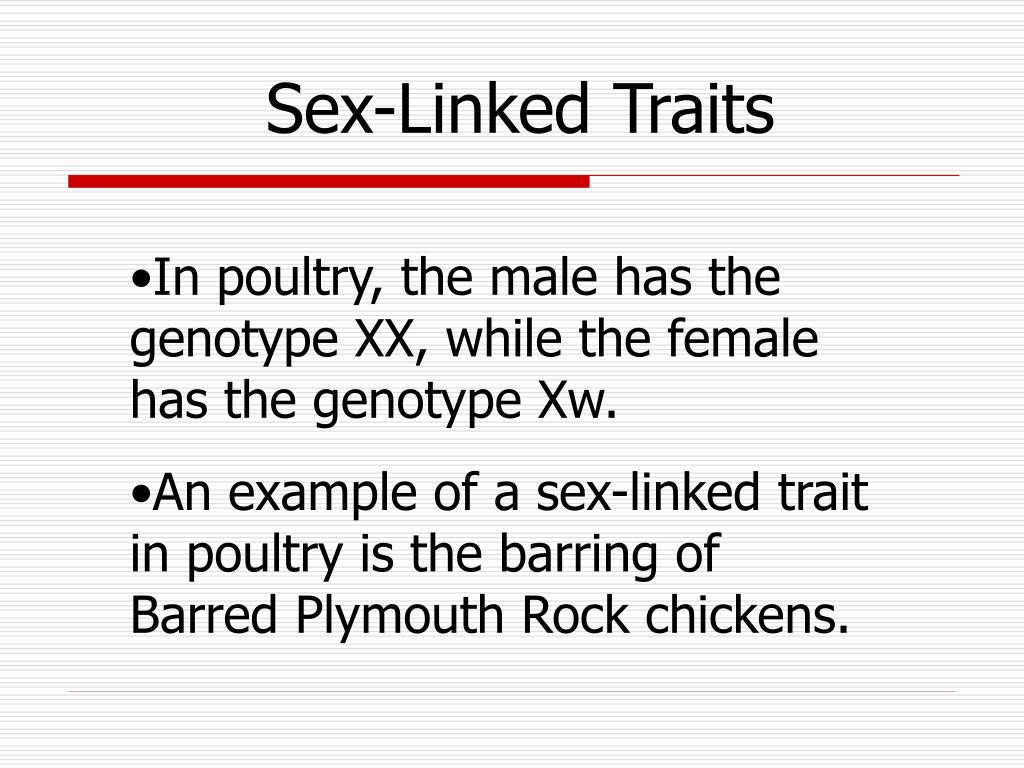 Sex-Linked Traits

•In poultry, the male has the genotype XX, while the female has the genotype Xw.

•An example of a sex-linked trait in poultry is the barring of Barred Plymouth Rock chickens.